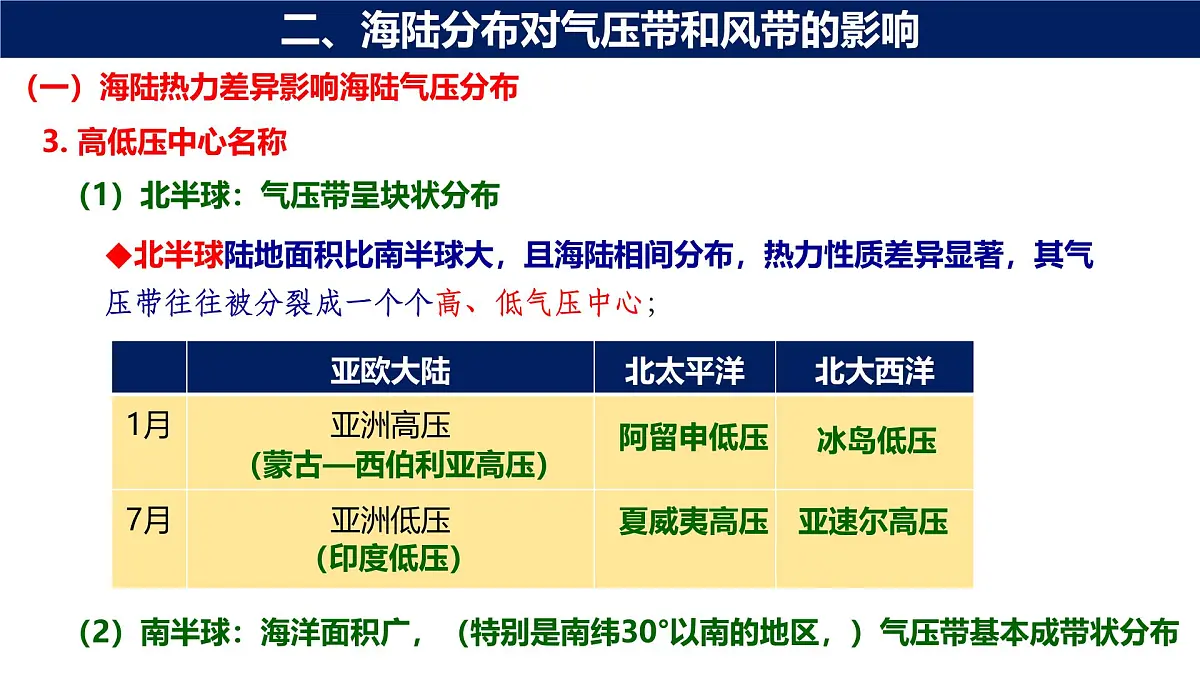 二、海陆分布对气压带和风带的影响

（一）海陆热力差异影响海陆气压分布

3. 高低压中心名称

（1）北半球：气压带呈块状分布

◆北半球陆地面积比南半球大，且海陆相间分布，热力性质差异显著，其气压带往往被分裂成一个个高、低气压中心；

| | 亚欧大陆 | 北太平洋 | 北大西洋 |
|---|---|---|---|
| 1月 | 亚洲高压（蒙古—西伯利亚高压） | 阿留申低压 | 冰岛低压 |
| 7月 | 亚洲低压（印度低压） | 夏威夷高压 | 亚速尔高压 |

（2）南半球：海洋面积广，（特别是南纬30°以南的地区，）气压带基本成带状分布